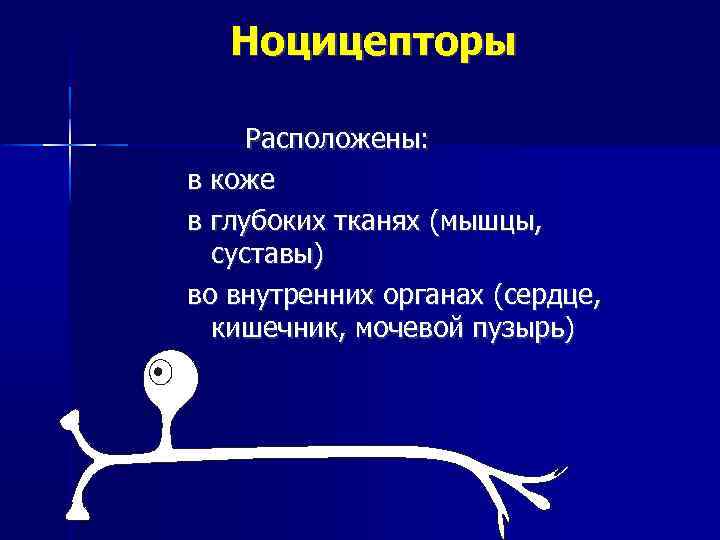 Ноцицепторы

Расположены:

в коже

в глубоких тканях (мышцы, суставы)

во внутренних органах (сердце, кишечник, мочевой пузырь)